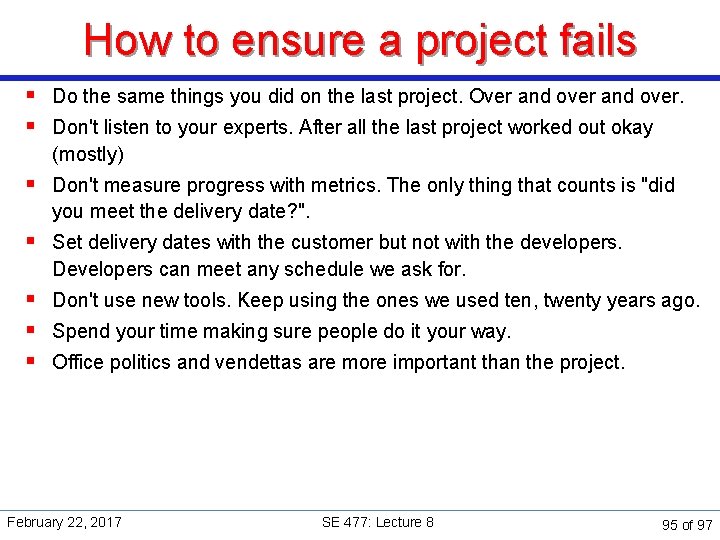 How to ensure a project fails

- Do the same things you did on the last project. Over and over and over.
- Don't listen to your experts. After all the last project worked out okay (mostly)
- Don't measure progress with metrics. The only thing that counts is "did you meet the delivery date?".
- Set delivery dates with the customer but not with the developers. Developers can meet any schedule we ask for.
- Don't use new tools. Keep using the ones we used ten, twenty years ago.
- Spend your time making sure people do it your way.
- Office politics and vendettas are more important than the project.

February 22, 2017

SE 477: Lecture 8

95 of 97